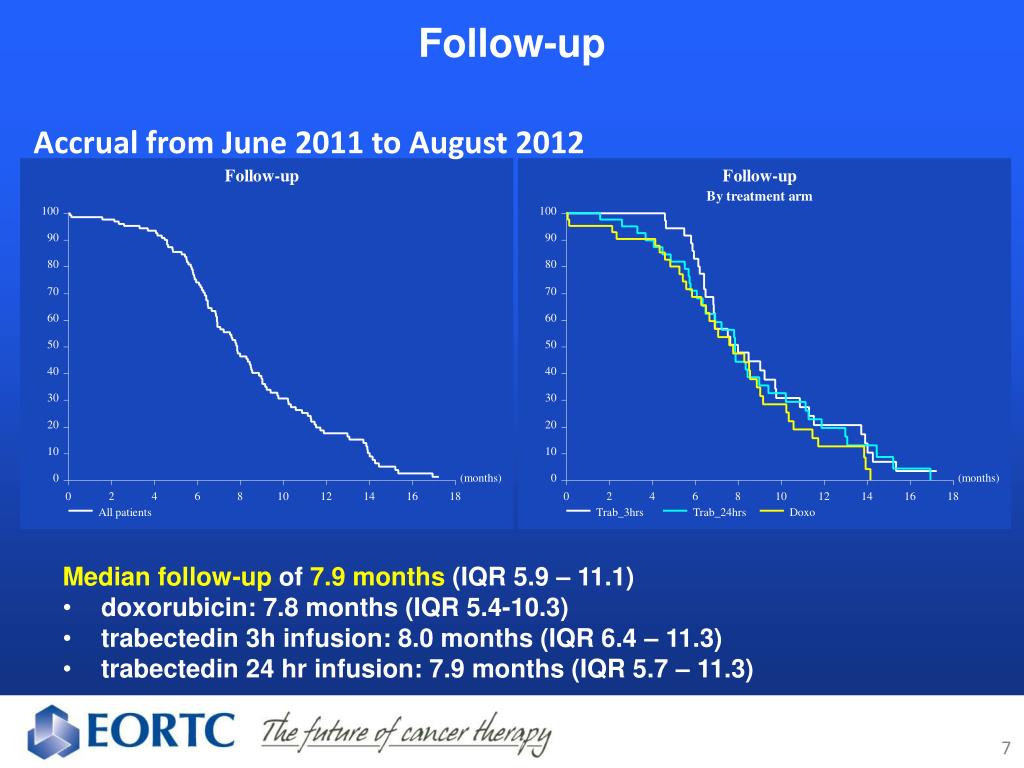 Follow-up

Accrual from June 2011 to August 2012

Follow-up

100
90
80
70
60
50
40
30
20
10
0
(months)
0 2 4 6 8 10 12 14 16 18
All patients

Follow-up
By treatment arm

100
90
80
70
60
50
40
30
20
10
0
(months)
0 2 4 6 8 10 12 14 16 18
Trab_3hrs Trab_24hrs Doxo

Median follow-up of 7.9 months (IQR 5.9 – 11.1)
• doxorubicin: 7.8 months (IQR 5.4-10.3)
• trabectedin 3h infusion: 8.0 months (IQR 6.4 – 11.3)
• trabectedin 24 hr infusion: 7.9 months (IQR 5.7 – 11.3)

EORTC The future of cancer therapy

7